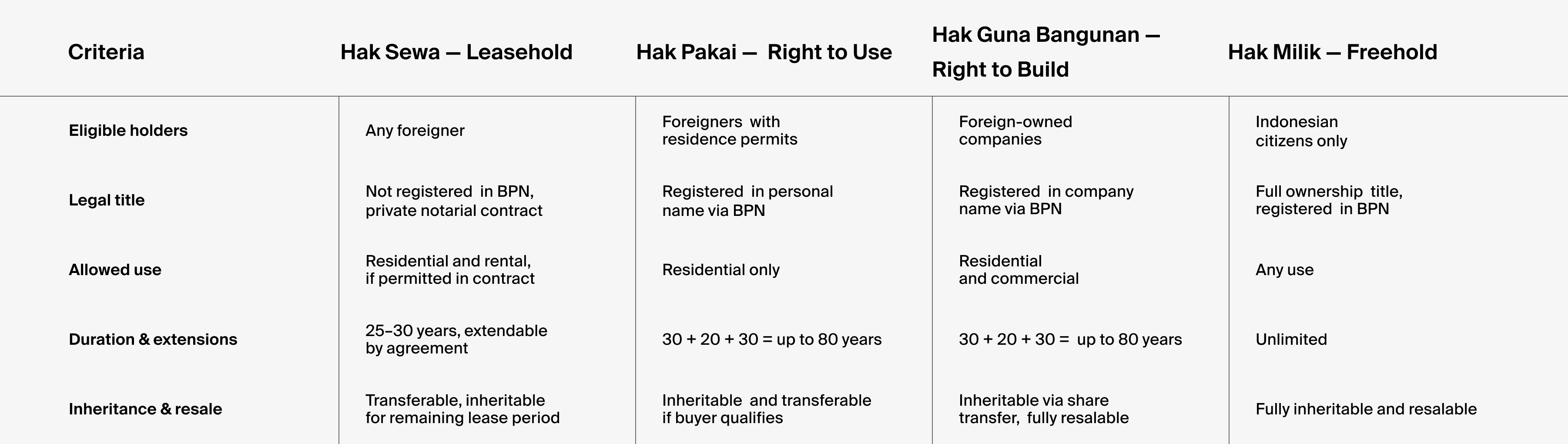 | Criteria | Hak Sewa — Leasehold | Hak Pakai — Right to Use | Hak Guna Bangunan — Right to Build | Hak Milik — Freehold |
|---|---|---|---|---|
| Eligible holders | Any foreigner | Foreigners with residence permits | Foreign-owned companies | Indonesian citizens only |
| Legal title | Not registered in BPN, private notarial contract | Registered in personal name via BPN | Registered in company name via BPN | Full ownership title, registered in BPN |
| Allowed use | Residential and rental, if permitted in contract | Residential only | Residential and commercial | Any use |
| Duration & extensions | 25–30 years, extendable by agreement | 30 + 20 + 30 = up to 80 years | 30 + 20 + 30 = up to 80 years | Unlimited |
| Inheritance & resale | Transferable, inheritable for remaining lease period | Inheritable and transferable if buyer qualifies | Inheritable via share transfer, fully resalable | Fully inheritable and resalable |